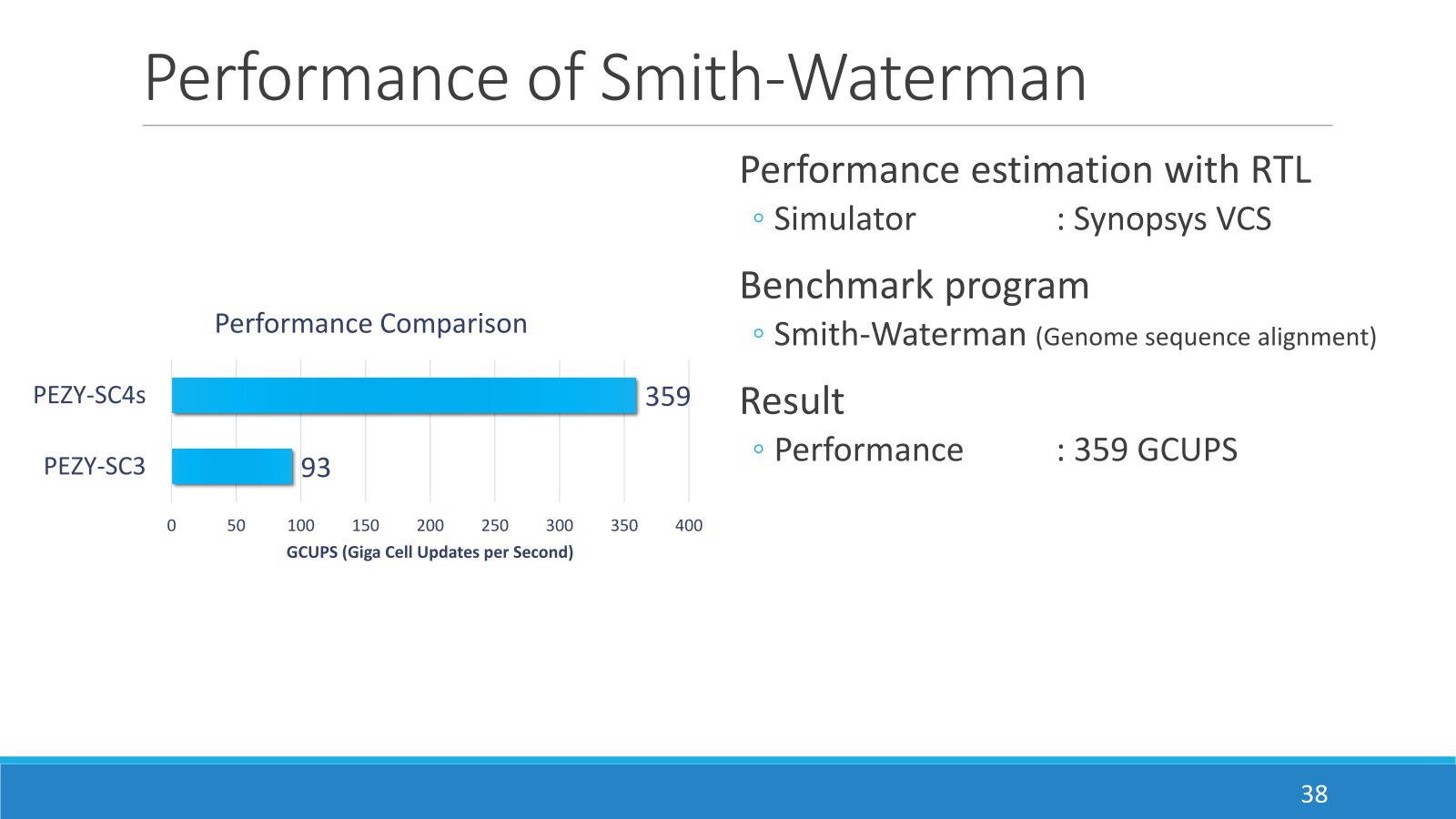 Performance of Smith-Waterman

Performance Comparison

PEZY-SC4s 359

PEZY-SC3 93

0 50 100 150 200 250 300 350 400

GCUPS (Giga Cell Updates per Second)

Performance estimation with RTL

◦ Simulator : Synopsys VCS

Benchmark program

◦ Smith-Waterman (Genome sequence alignment)

Result

◦ Performance : 359 GCUPS

38